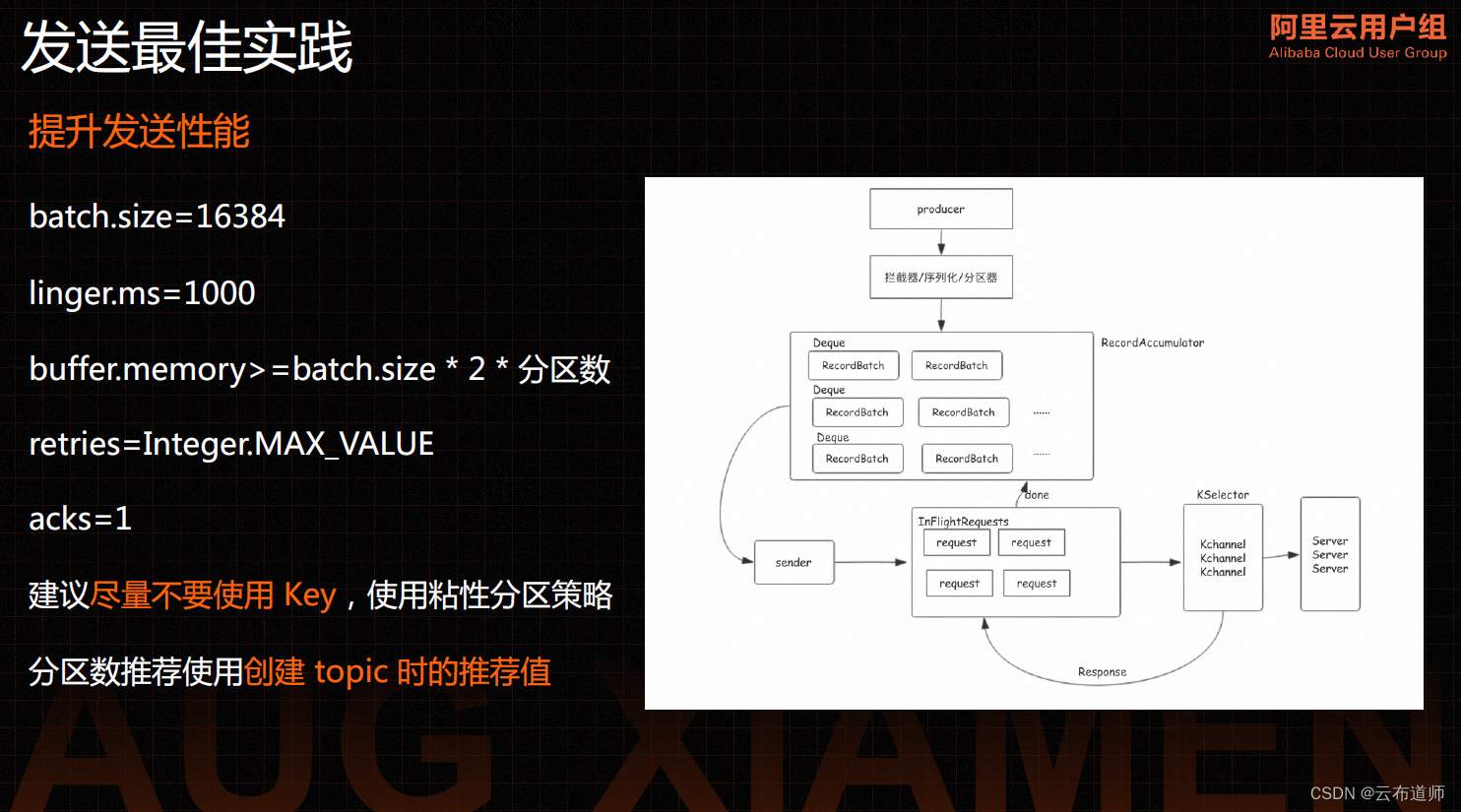 发送最佳实践

阿里云用户组
Alibaba Cloud User Group

提升发送性能

batch.size=16384

linger.ms=1000

buffer.memory>=batch.size * 2 * 分区数

retries=Integer.MAX_VALUE

acks=1

建议尽量不要使用 Key，使用粘性分区策略

分区数推荐使用创建 topic 时的推荐值

producer

拦截器/序列化/分区器

Deque
RecordBatch RecordBatch
Deque
RecordBatch RecordBatch ......
Deque
RecordBatch RecordBatch ......

RecordAccumulator

done

sender

InFlightRequests
request request
request request

KSelector
Kchannel
Kchannel
Kchannel

Server
Server
Server

Response

AUG XIAMEN

CSDN @云布道师